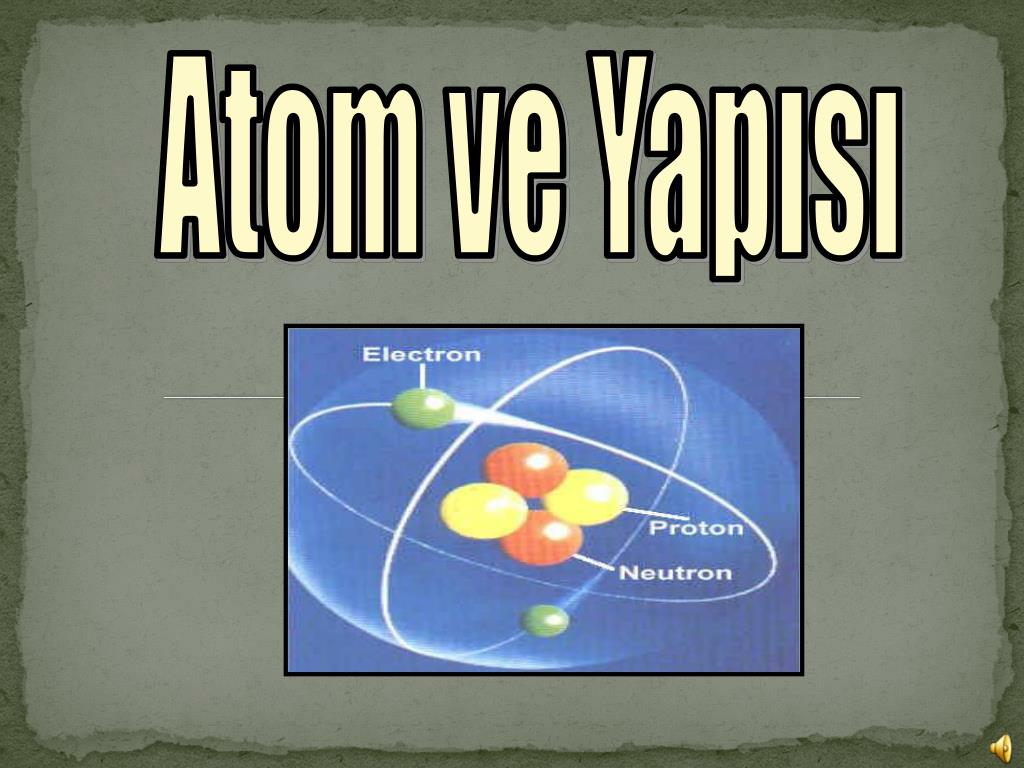 Atom ve Yapısı

Electron

Proton

Neutron